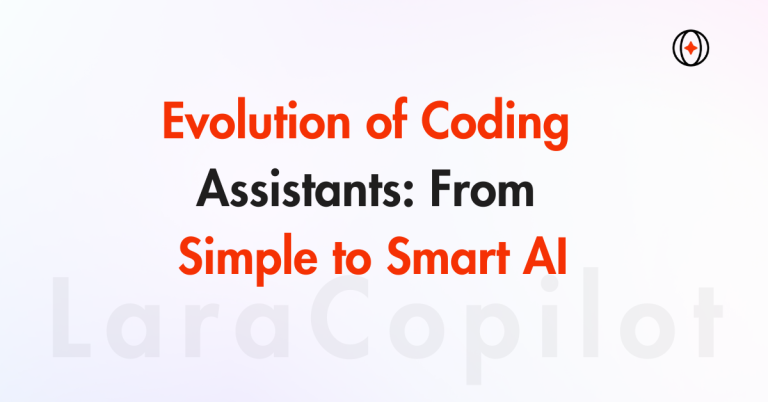 Evolution of Coding Assistants: From Simple to Smart AI

LaraCopilot